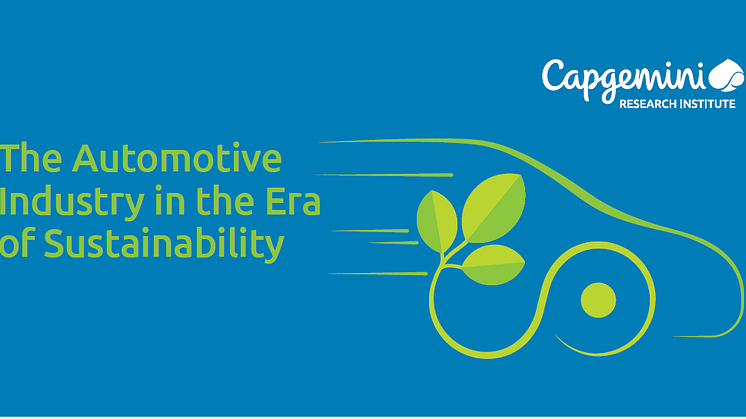 Capgemini
RESEARCH INSTITUTE

The Automotive Industry in the Era of Sustainability